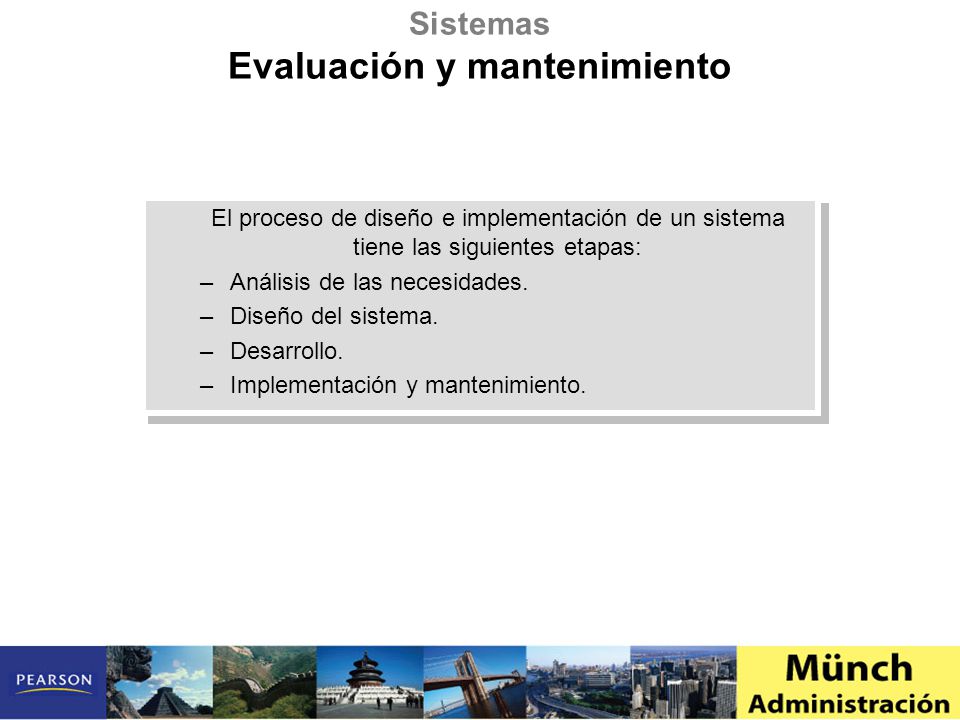 Sistemas
Evaluación y mantenimiento

El proceso de diseño e implementación de un sistema tiene las siguientes etapas:

– Análisis de las necesidades.
– Diseño del sistema.
– Desarrollo.
– Implementación y mantenimiento.

PEARSON

Münch
Administración